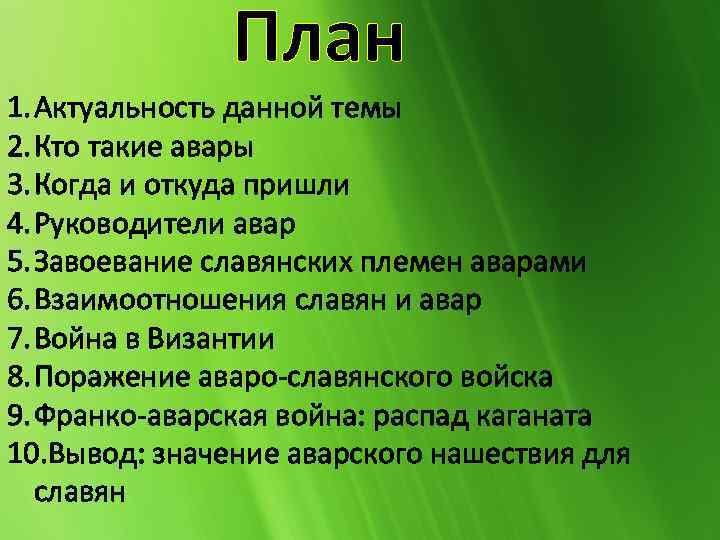 План

1. Актуальность данной темы
2. Кто такие авары
3. Когда и откуда пришли
4. Руководители авар
5. Завоевание славянских племен аварами
6. Взаимоотношения славян и авар
7. Война в Византии
8. Поражение аваро-славянского войска
9. Франко-аварская война: распад каганата
10. Вывод: значение аварского нашествия для славян